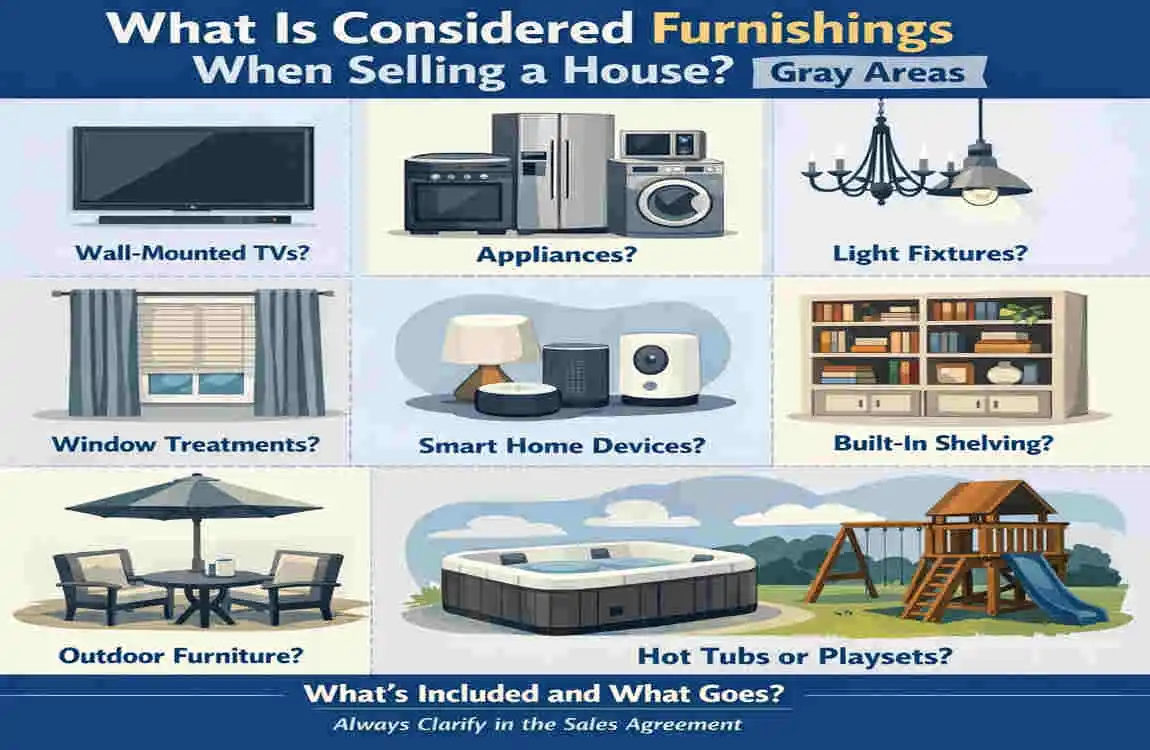 What Is Considered Furnishings When Selling a House? Gray Areas

Wall-Mounted TVs?

Appliances?

Light Fixtures?

Window Treatments?

Smart Home Devices?

Built-In Shelving?

Outdoor Furniture?

Hot Tubs or Playsets?

What's Included and What Goes?

Always Clarify in the Sales Agreement